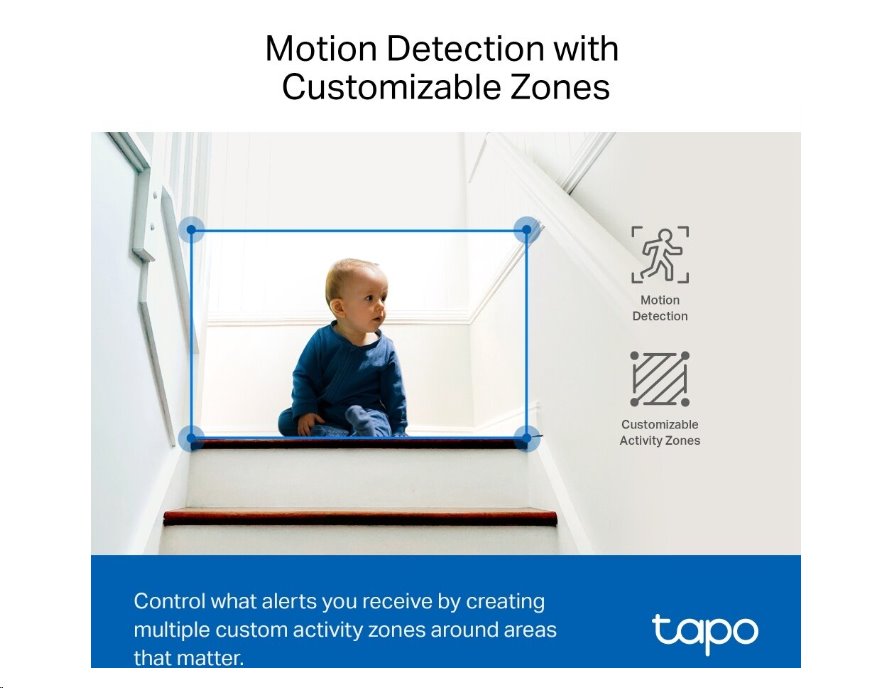 Motion Detection with Customizable Zones

Motion Detection

Customizable Activity Zones

Control what alerts you receive by creating multiple custom activity zones around areas that matter.

tapo